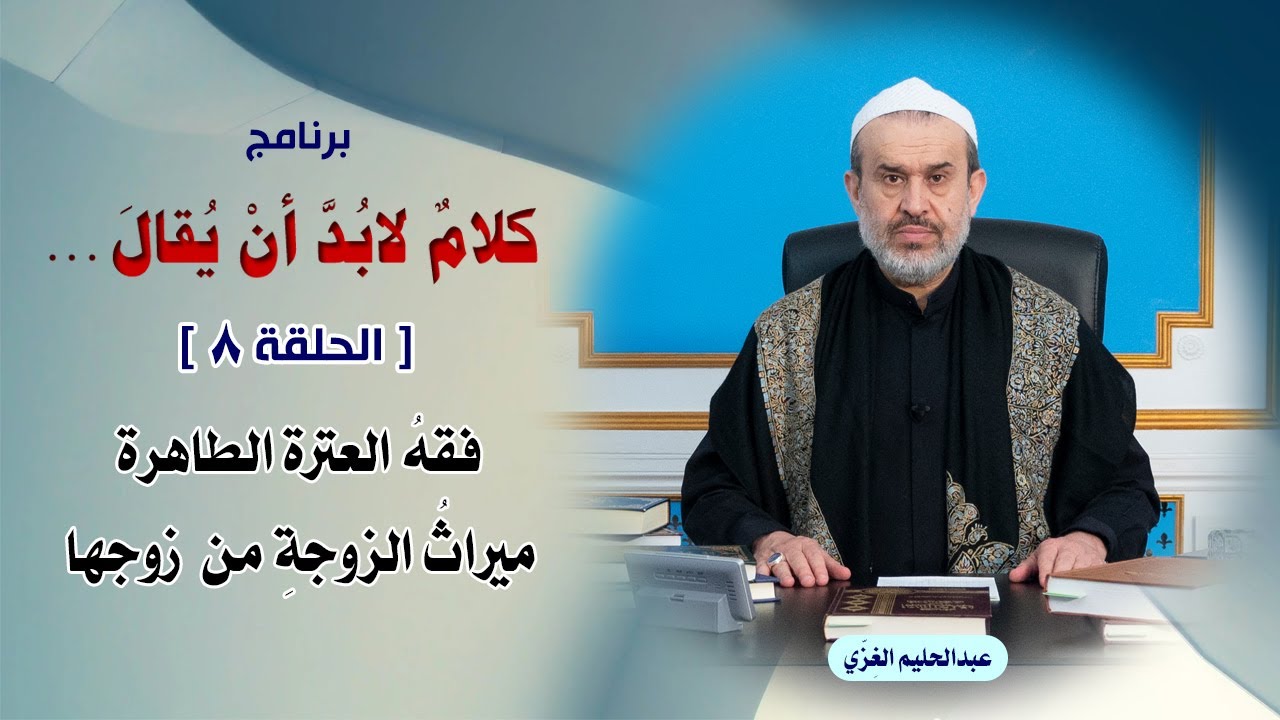 برنامج

كلامٌ لابُدَّ أنْ يُقالَ ...

[ الحلقة ٨ ]

فقهُ العترة الطاهرة
ميراثُ الزوجةِ من زوجها

عبدالحليم الغِزّي